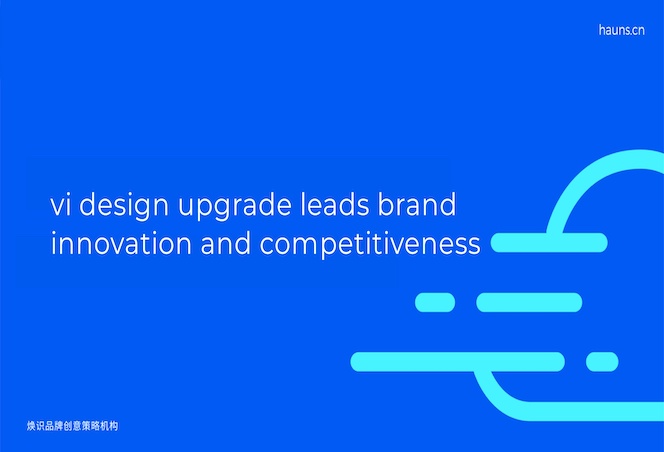 hauns.cn

vi design upgrade leads brand innovation and competitiveness

焕识品牌创意策略机构